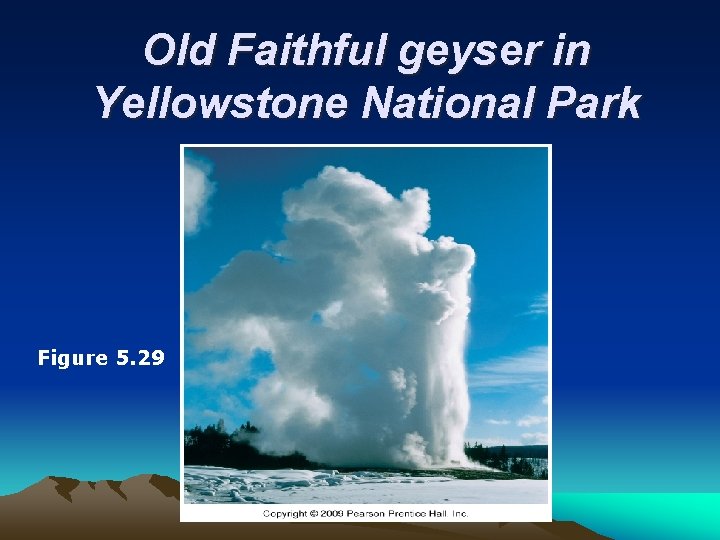 Old Faithful geyser in Yellowstone National Park

Figure 5.29

Copyright © 2009 Pearson Prentice Hall, Inc.